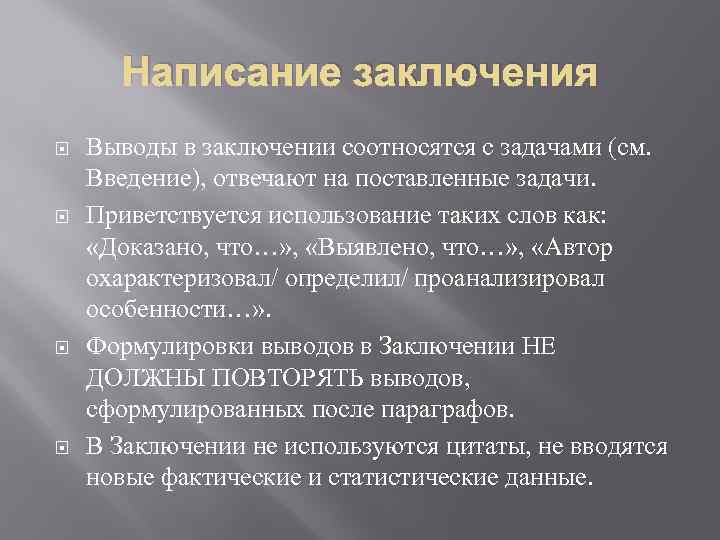 Написание заключения

Выводы в заключении соотносятся с задачами (см. Введение), отвечают на поставленные задачи.

Приветствуется использование таких слов как: «Доказано, что…», «Выявлено, что…», «Автор охарактеризовал/ определил/ проанализировал особенности…».

Формулировки выводов в Заключении НЕ ДОЛЖНЫ ПОВТОРЯТЬ выводов, сформулированных после параграфов.

В Заключении не используются цитаты, не вводятся новые фактические и статистические данные.